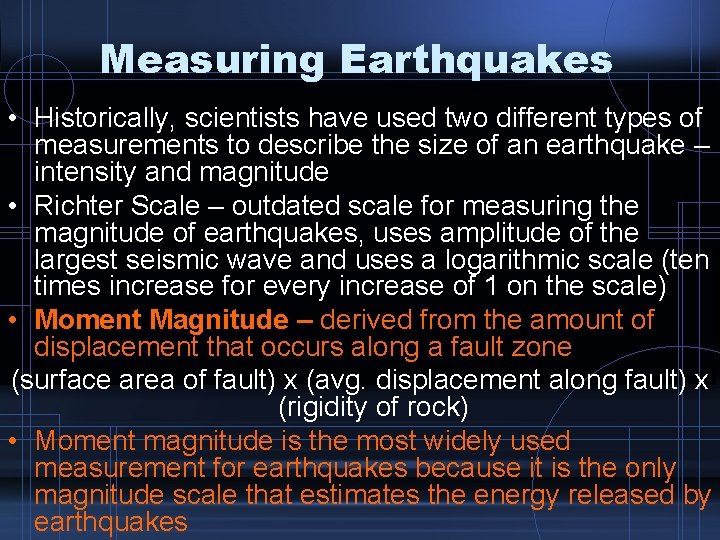 Measuring Earthquakes

• Historically, scientists have used two different types of measurements to describe the size of an earthquake – intensity and magnitude

• Richter Scale – outdated scale for measuring the magnitude of earthquakes, uses amplitude of the largest seismic wave and uses a logarithmic scale (ten times increase for every increase of 1 on the scale)

• Moment Magnitude – derived from the amount of displacement that occurs along a fault zone

(surface area of fault) x (avg. displacement along fault) x (rigidity of rock)

• Moment magnitude is the most widely used measurement for earthquakes because it is the only magnitude scale that estimates the energy released by earthquakes